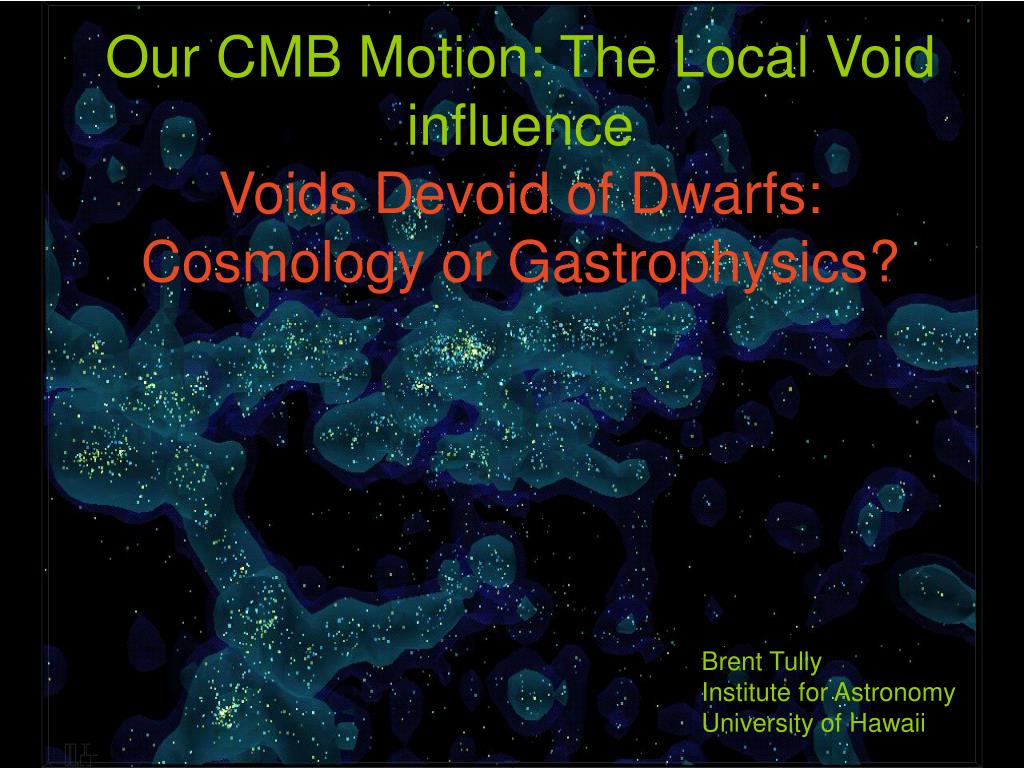 Our CMB Motion: The Local Void influence
Voids Devoid of Dwarfs: Cosmology or Gastrophysics?

Brent Tully
Institute for Astronomy
University of Hawaii